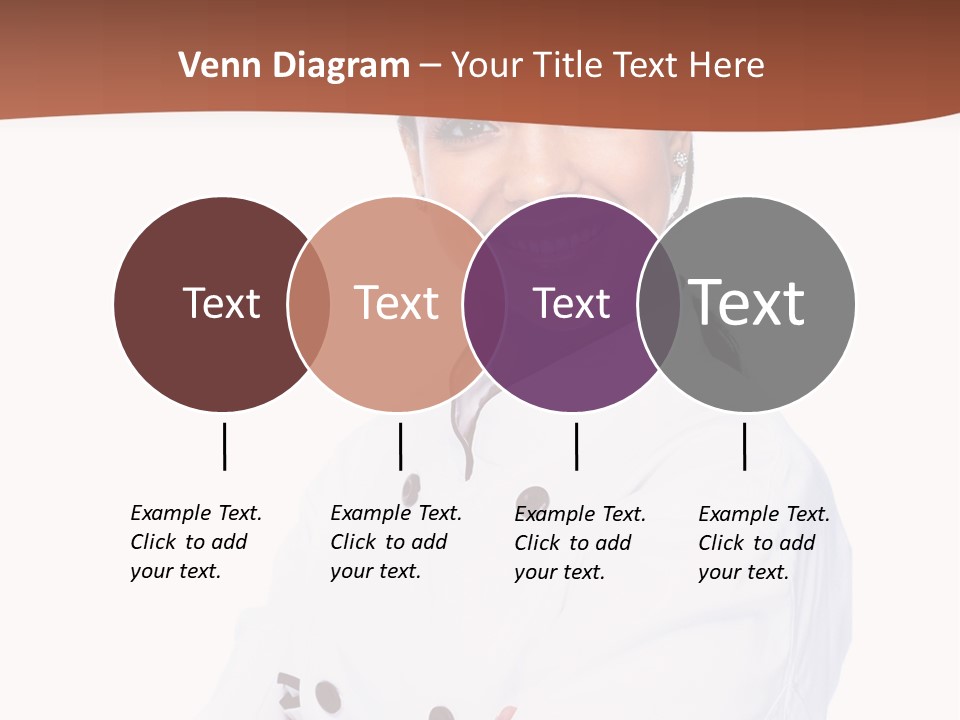 Venn Diagram – Your Title Text Here

Text

Text

Text

Text

Example Text. Click to add your text.

Example Text. Click to add your text.

Example Text. Click to add your text.

Example Text. Click to add your text.